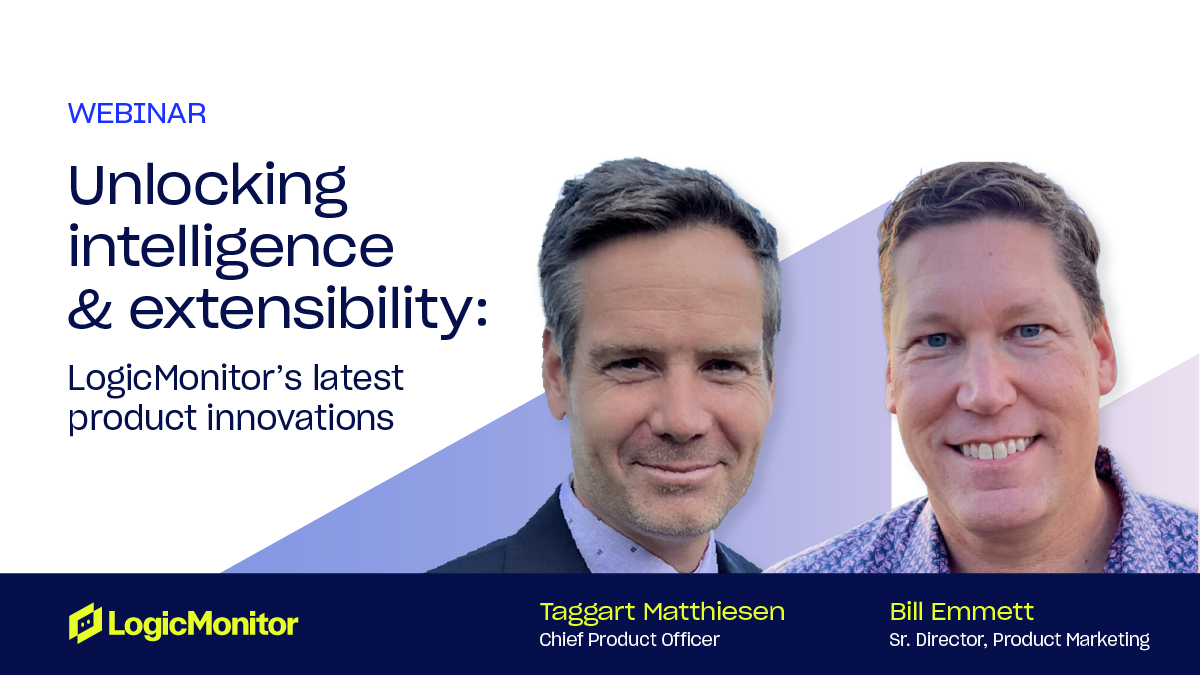 WEBINAR

Unlocking intelligence & extensibility:

LogicMonitor's latest product innovations

LogicMonitor

Taggart Matthiesen
Chief Product Officer

Bill Emmett
Sr. Director, Product Marketing